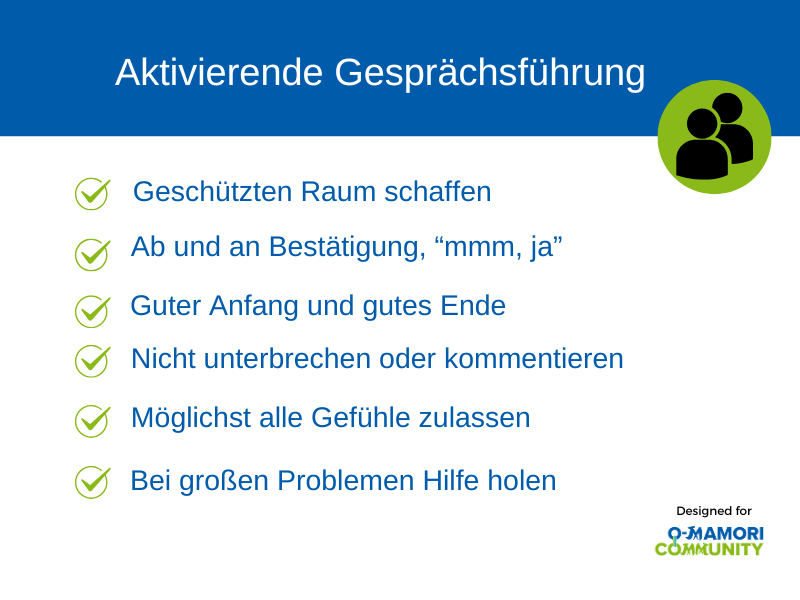 Aktivierende Gesprächsführung

Geschützten Raum schaffen

Ab und an Bestätigung, “mmm, ja”

Guter Anfang und gutes Ende

Nicht unterbrechen oder kommentieren

Möglichst alle Gefühle zulassen

Bei großen Problemen Hilfe holen

Designed for

O-MAMORI COMMUNITY